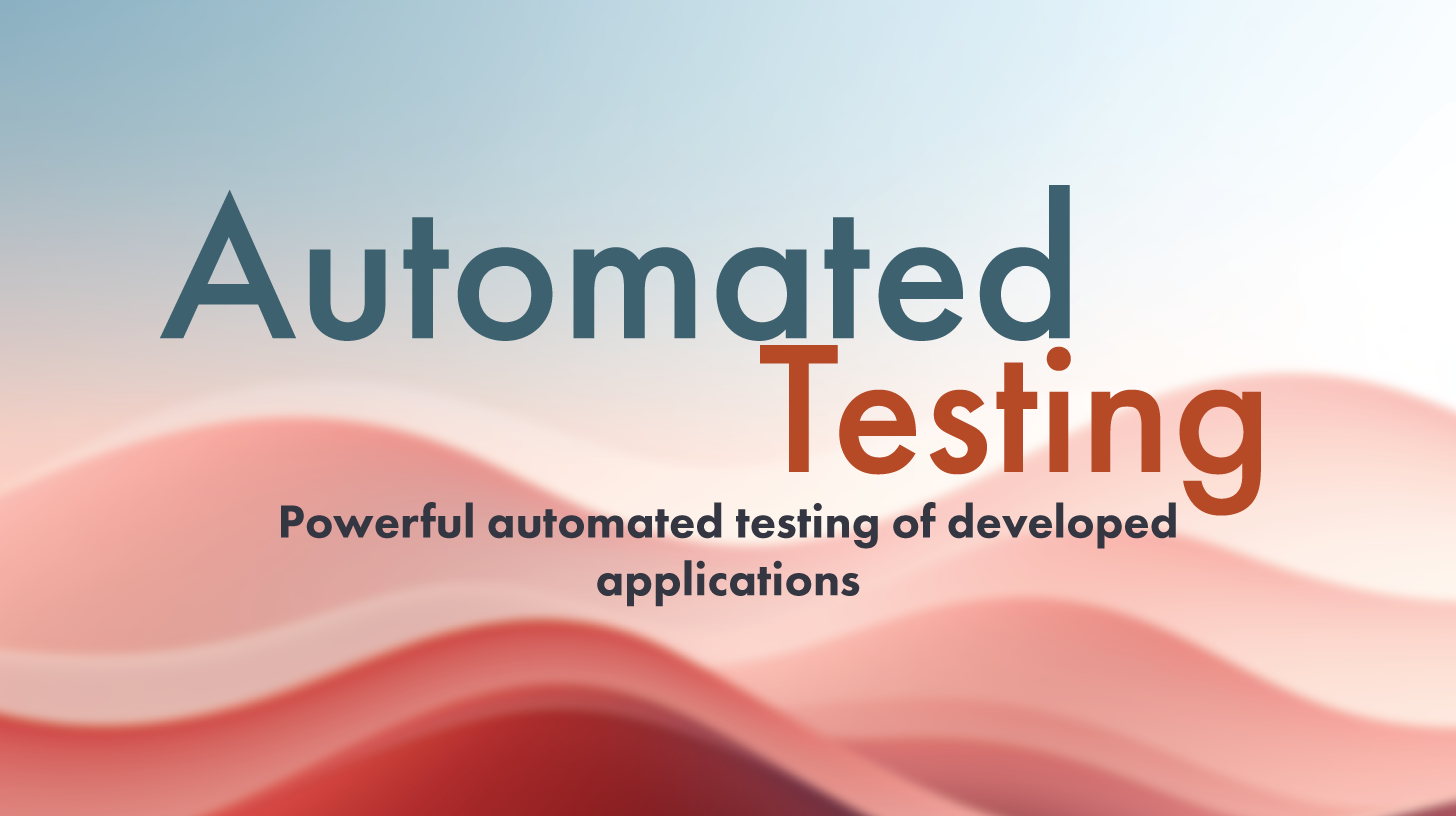 Automated
Testing
Powerful automated testing of developed applications